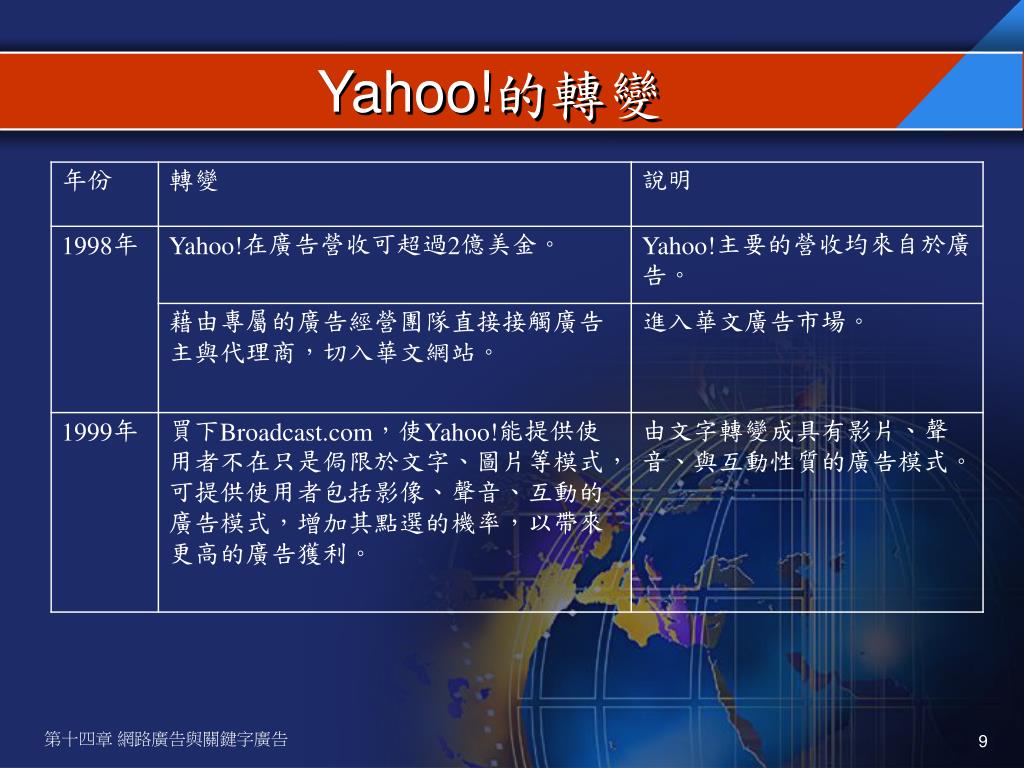 Yahoo!的轉變

| 年份 | 轉變 | 說明 |
|---|---|---|
| 1998年 | Yahoo!在廣告營收可超過2億美金。 | Yahoo!主要的營收均來自於廣告。 |
| | 藉由專屬的廣告經營團隊直接接觸廣告主與代理商，切入華文網站。 | 進入華文廣告市場。 |
| 1999年 | 買下Broadcast.com，使Yahoo!能提供使用者不在只是侷限於文字、圖片等模式，可提供使用者包括影像、聲音、互動的廣告模式，增加其點選的機率，以帶來更高的廣告獲利。 | 由文字轉變成具有影片、聲音、與互動性質的廣告模式。 |

第十四章 網路廣告與關鍵字廣告

9